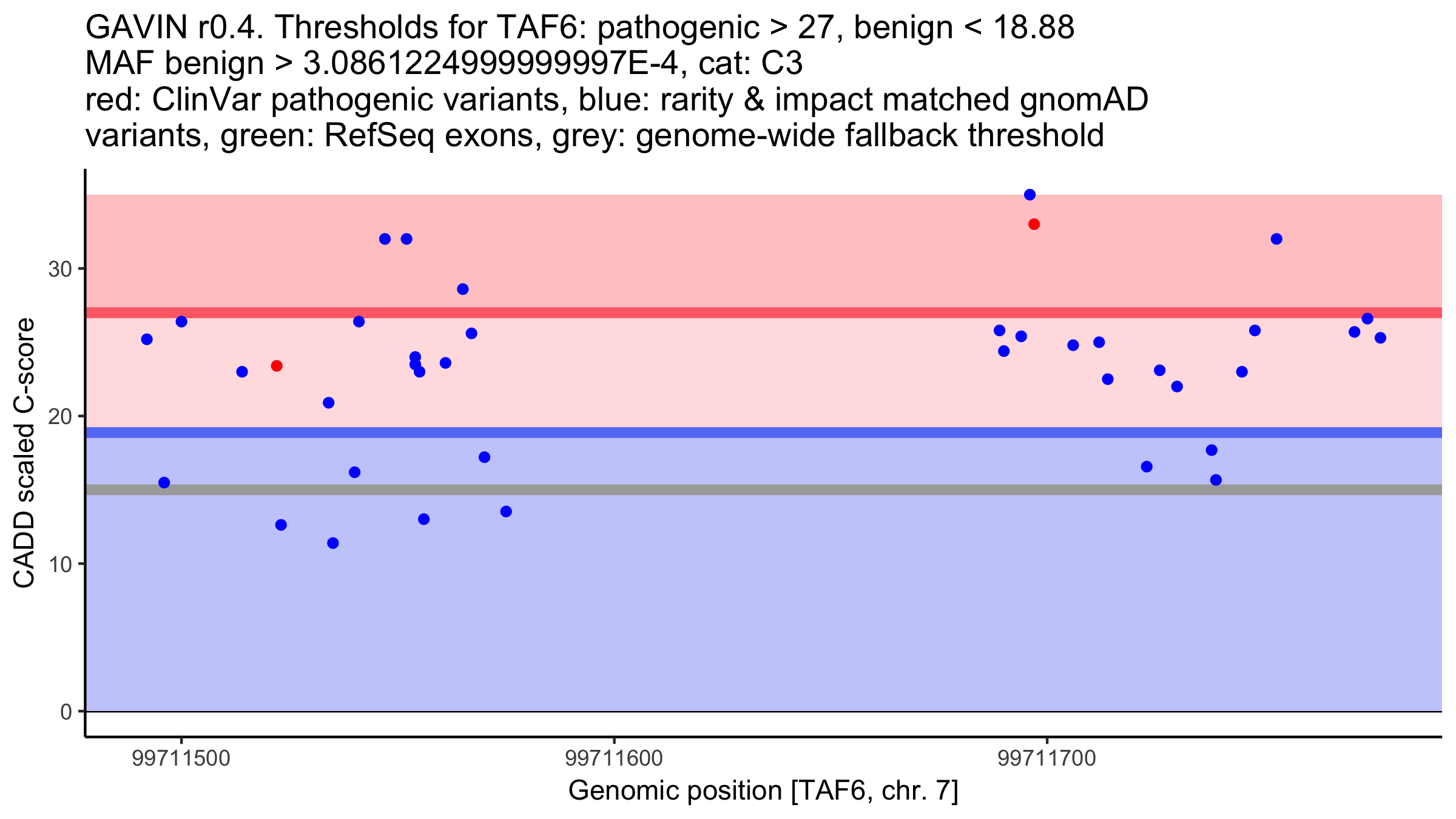 GAVIN r0.4. Thresholds for TAF6: pathogenic > 27, benign < 18.88
MAF benign > 3.0861224999999997E-4, cat: C3
red: ClinVar pathogenic variants, blue: rarity & impact matched gnomAD variants, green: RefSeq exons, grey: genome-wide fallback threshold

CADD scaled C-score

30
20
10
0

99711500
99711600
99711700

Genomic position [TAF6, chr. 7]